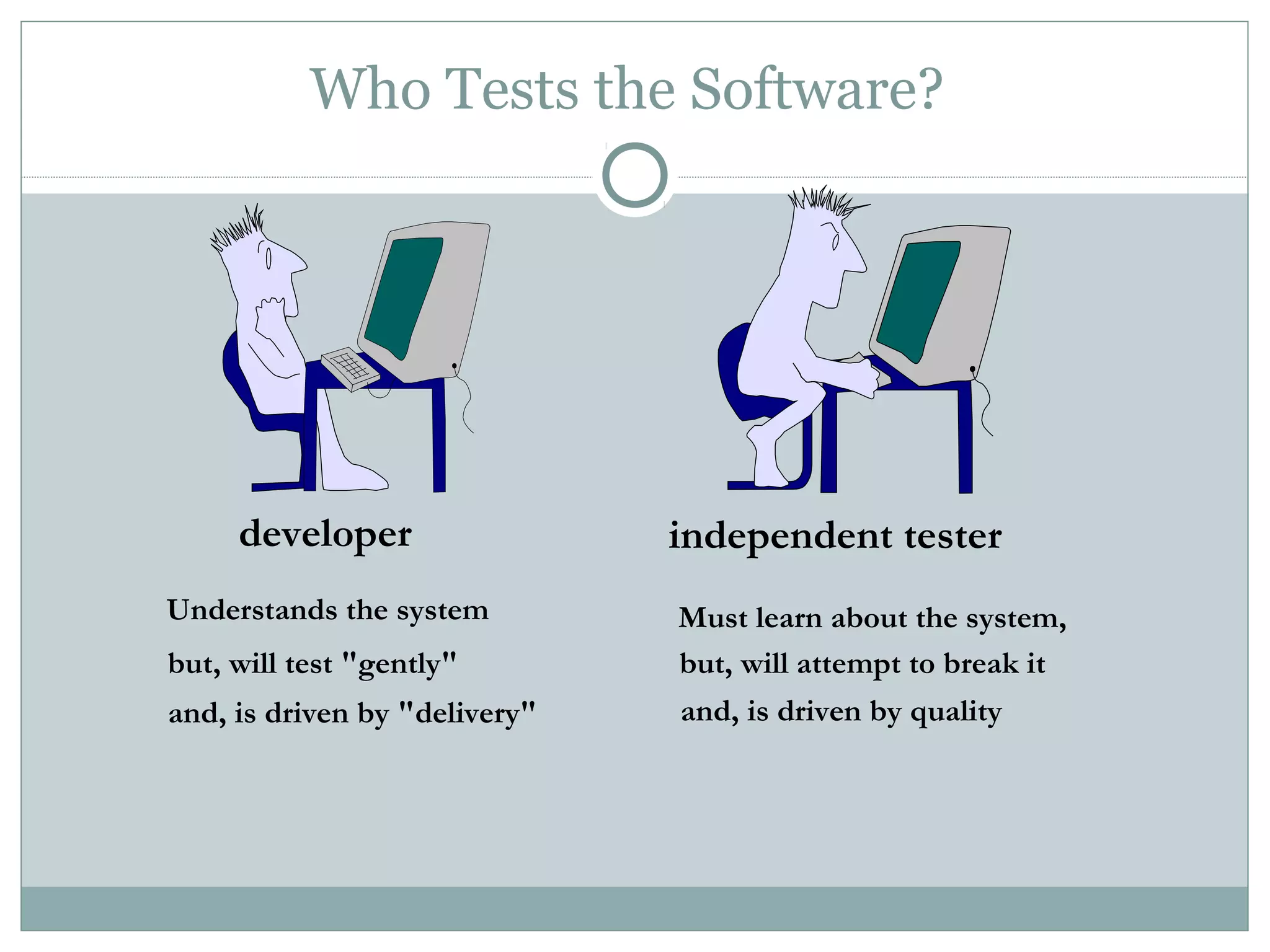 Who Tests the Software?

developer

Understands the system

but, will test "gently"

and, is driven by "delivery"

independent tester

Must learn about the system,

but, will attempt to break it

and, is driven by quality